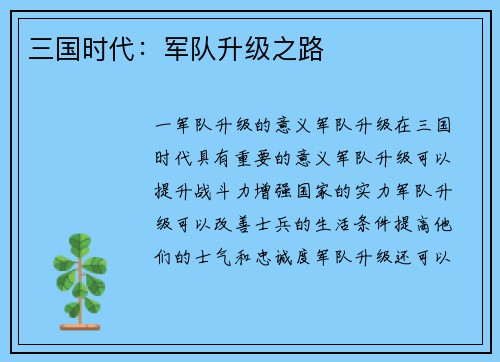 三国时代：军队升级之路

一军队升级的意义军队升级在三国时代具有重要的意义军队升级可以提升战斗力增强国家的实力军队升级可以改善士兵的生活条件提高他们的士气和忠诚度军队升级还可以